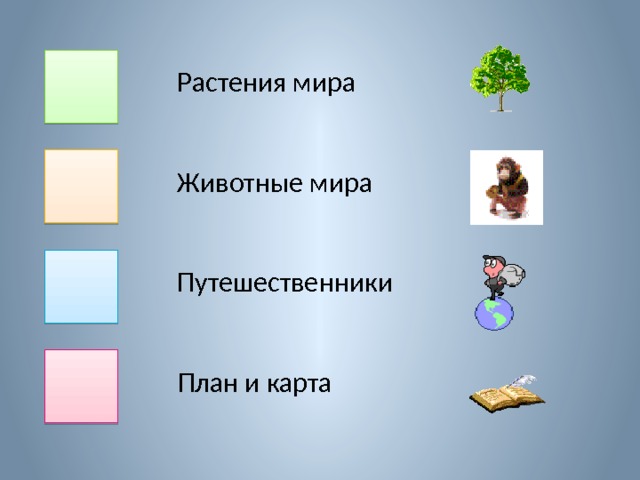 Растения мира

Животные мира

Путешественники

План и карта